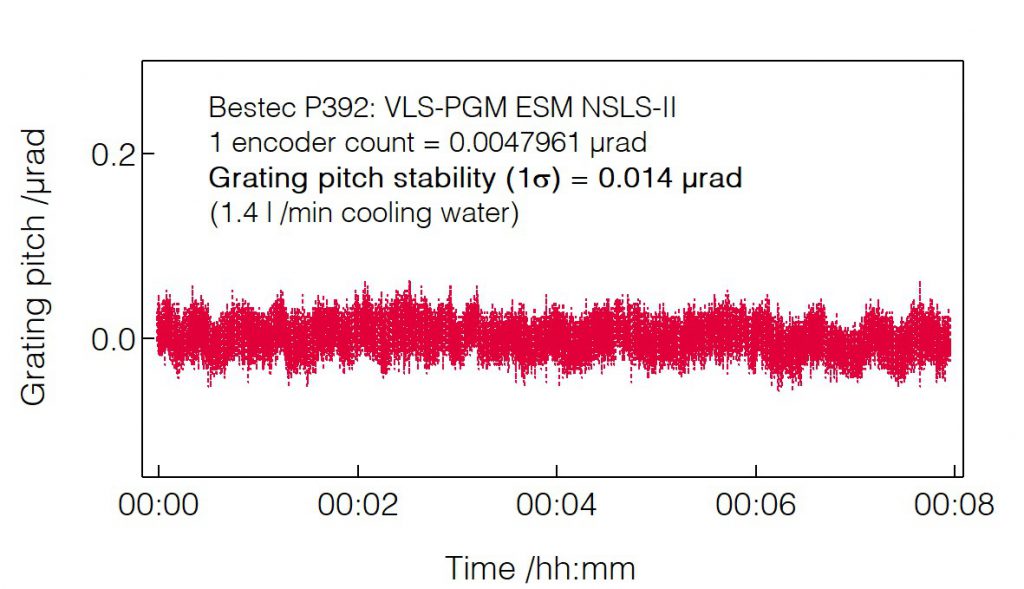 Bestec P392: VLS-PGM ESM NSLS-II
1 encoder count = 0.0047961 μrad
Grating pitch stability (1σ) = 0.014 μrad
(1.4 l /min cooling water)

Grating pitch /μrad

0.2
0.0

00:00
00:02
00:04
00:06
00:08

Time /hh:mm